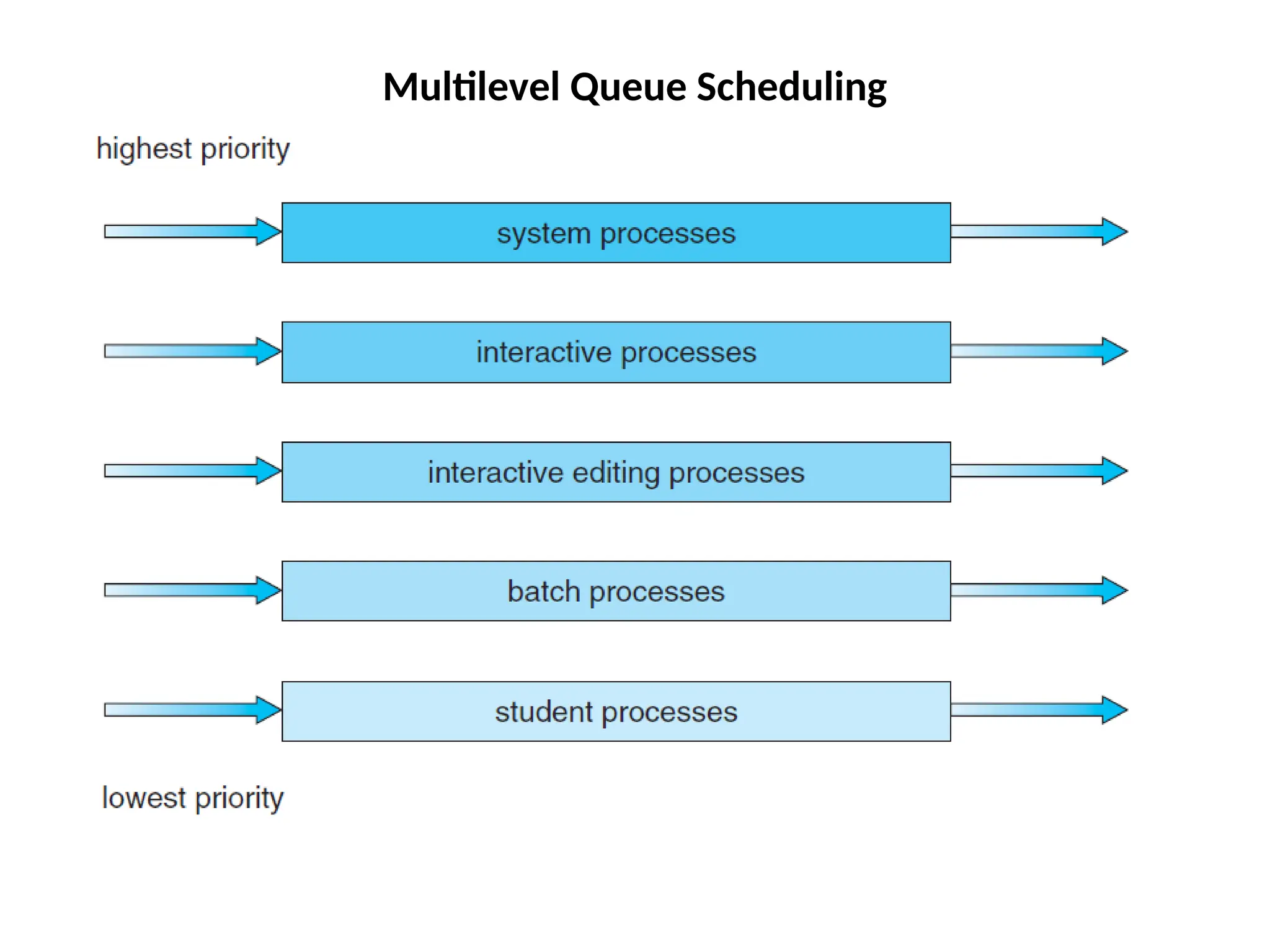 Multilevel Queue Scheduling

highest priority

system processes

interactive processes

interactive editing processes

batch processes

student processes

lowest priority